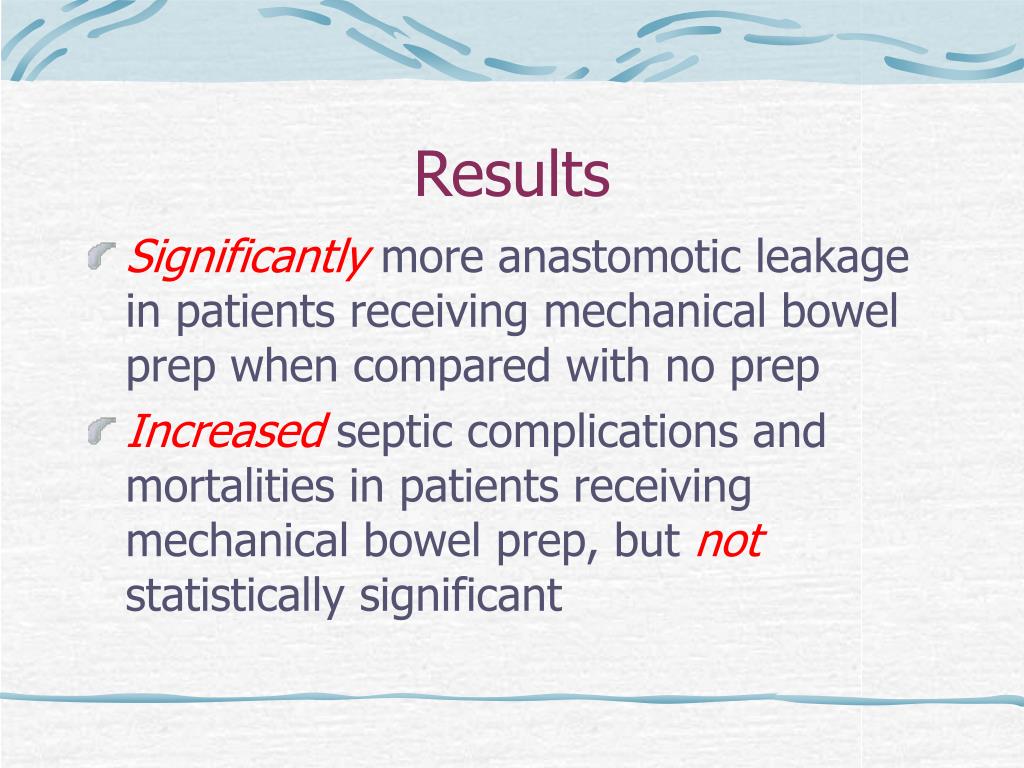 Results

Significantly more anastomotic leakage in patients receiving mechanical bowel prep when compared with no prep

Increased septic complications and mortalities in patients receiving mechanical bowel prep, but not statistically significant